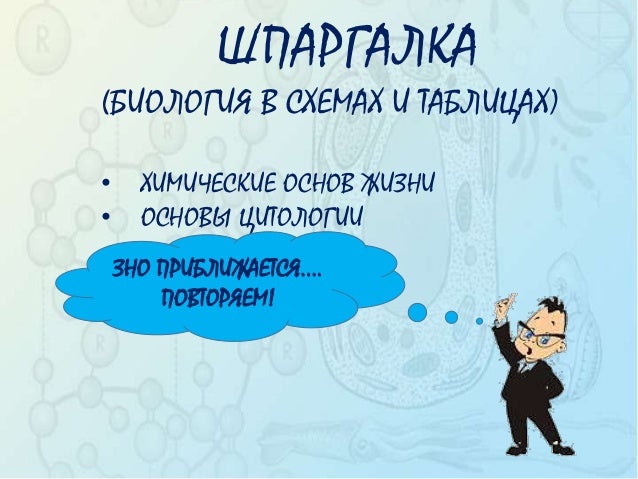 ШПАРГАЛКА
(БИОЛОГИЯ В СХЕМАХ И ТАБЛИЦАХ)

• ХИМИЧЕСКИЕ ОСНОВ ЖИЗНИ
• ОСНОВЫ ЦИТОЛОГИИ

ЗНО ПРИБЛИЖАЕТСЯ.... ПОВТОРЯЕМ!